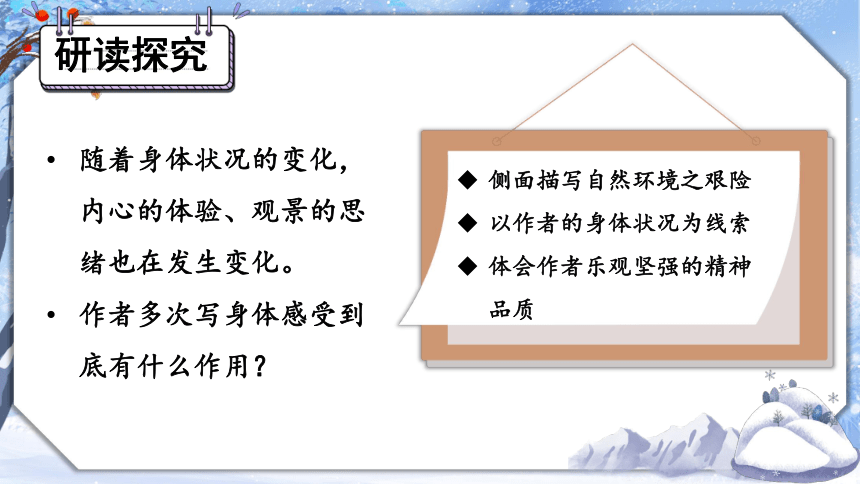 研读探究

• 随着身体状况的变化，内心的体验、观景的思绪也在发生变化。

• 作者多次写身体感受到底有什么作用？

◆ 侧面描写自然环境之艰险

◆ 以作者的身体状况为线索

◆ 体会作者乐观坚强的精神品质